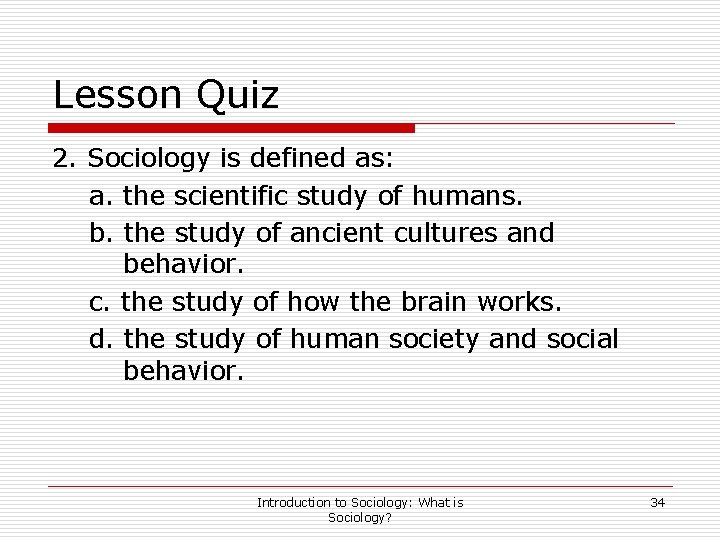 Lesson Quiz

2. Sociology is defined as:

a. the scientific study of humans.

b. the study of ancient cultures and behavior.

c. the study of how the brain works.

d. the study of human society and social behavior.

Introduction to Sociology: What is Sociology?

34